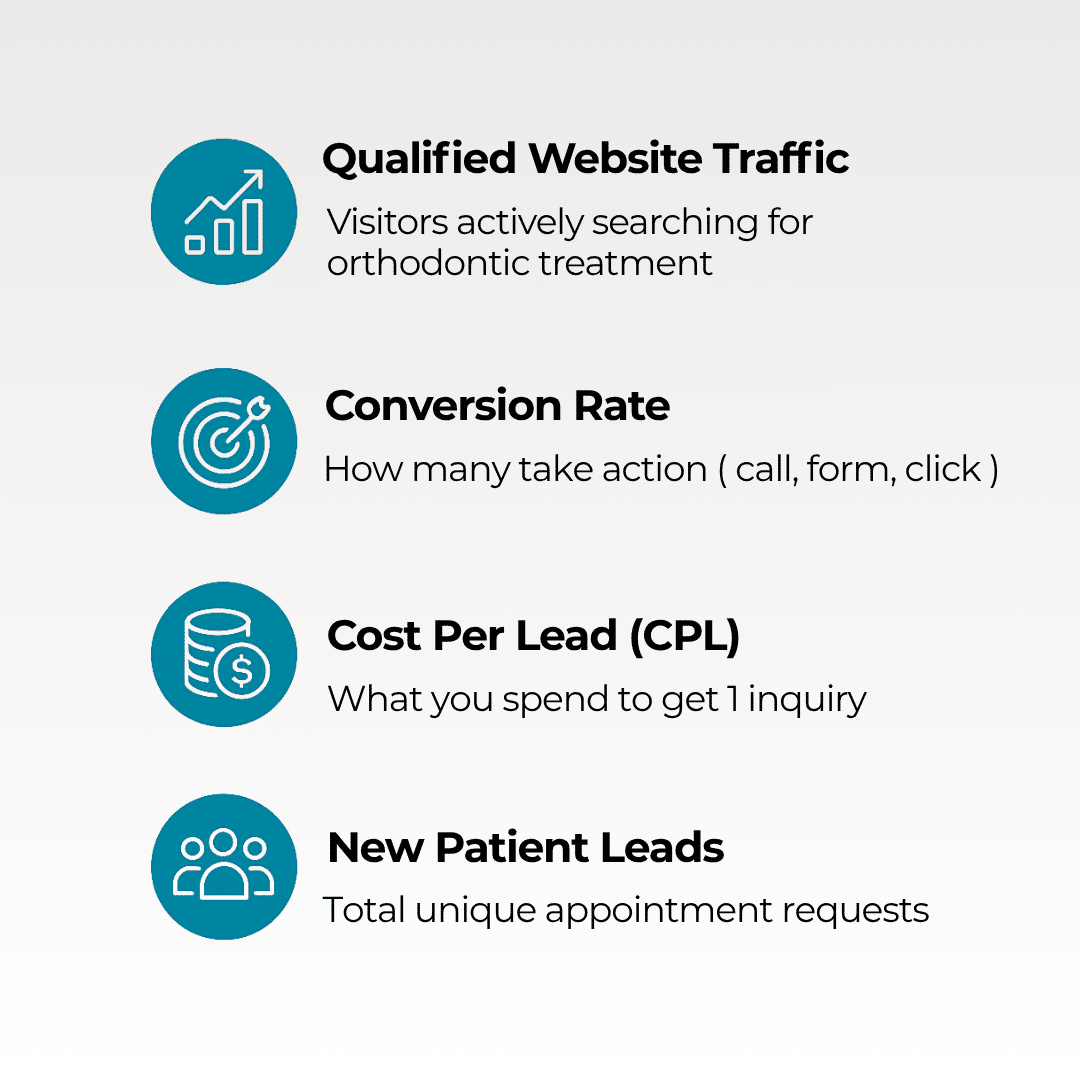 Qualified Website Traffic

Visitors actively searching for orthodontic treatment

Conversion Rate

How many take action ( call, form, click )

Cost Per Lead (CPL)

What you spend to get 1 inquiry

New Patient Leads

Total unique appointment requests